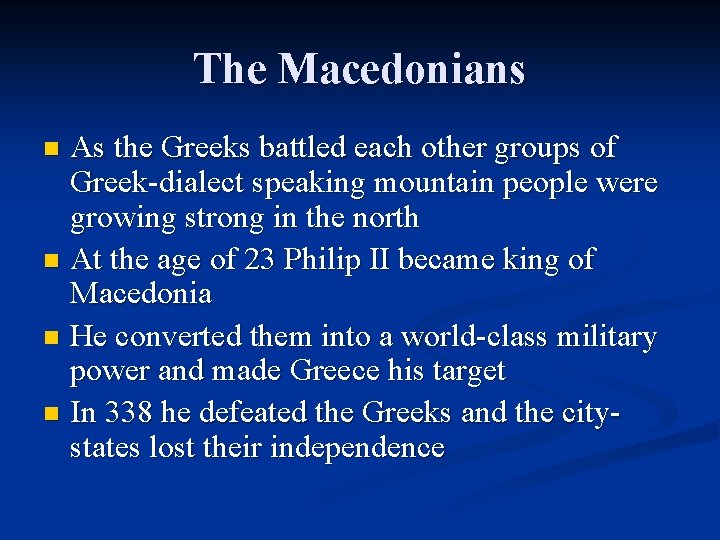 The Macedonians

- As the Greeks battled each other groups of Greek-dialect speaking mountain people were growing strong in the north
- At the age of 23 Philip II became king of Macedonia
- He converted them into a world-class military power and made Greece his target
- In 338 he defeated the Greeks and the city-states lost their independence